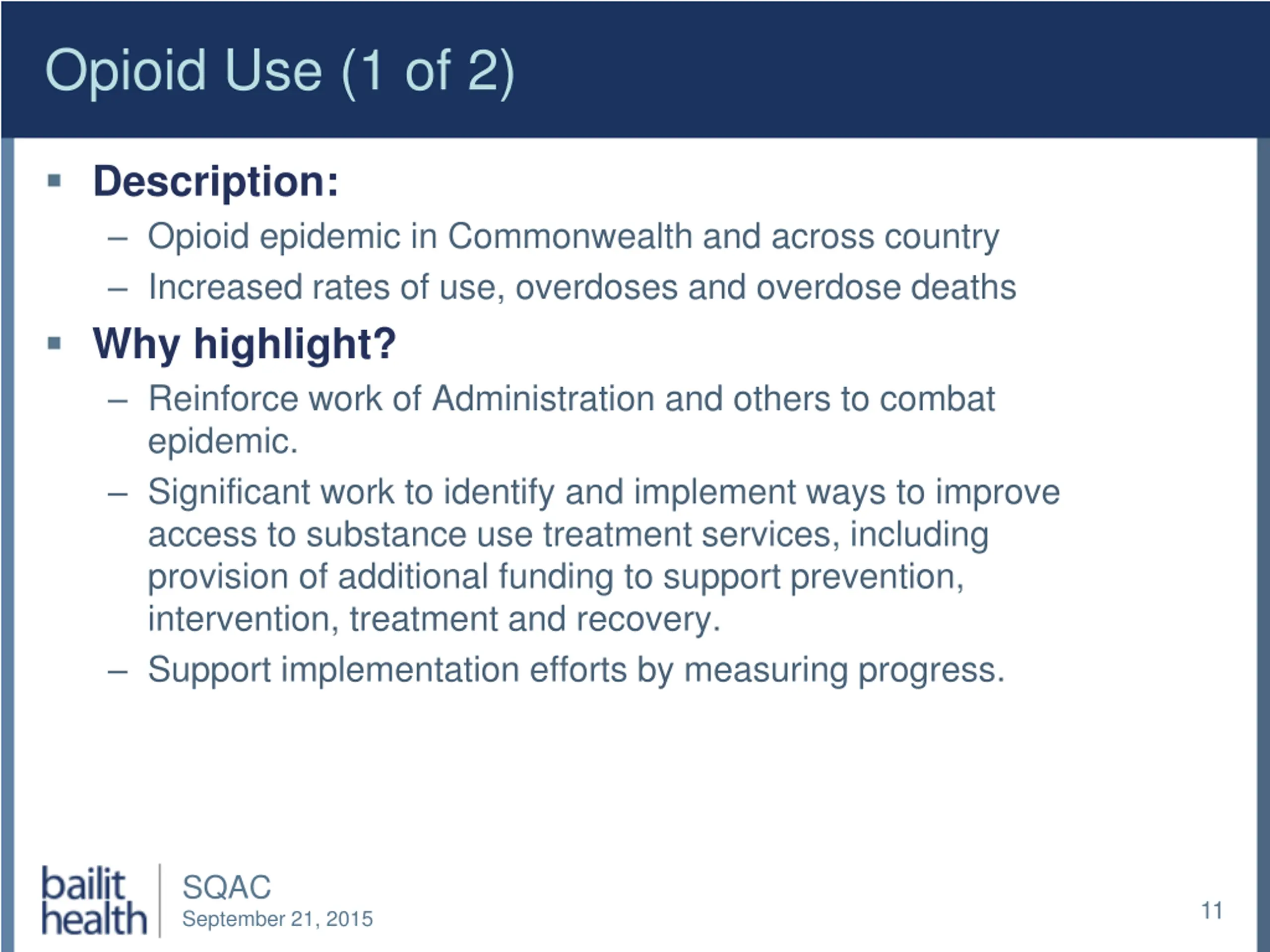 Opioid Use (1 of 2)

▪ Description:
– Opioid epidemic in Commonwealth and across country
– Increased rates of use, overdoses and overdose deaths

▪ Why highlight?
– Reinforce work of Administration and others to combat epidemic.
– Significant work to identify and implement ways to improve access to substance use treatment services, including provision of additional funding to support prevention, intervention, treatment and recovery.
– Support implementation efforts by measuring progress.

bailit health

SQAC
September 21, 2015

11